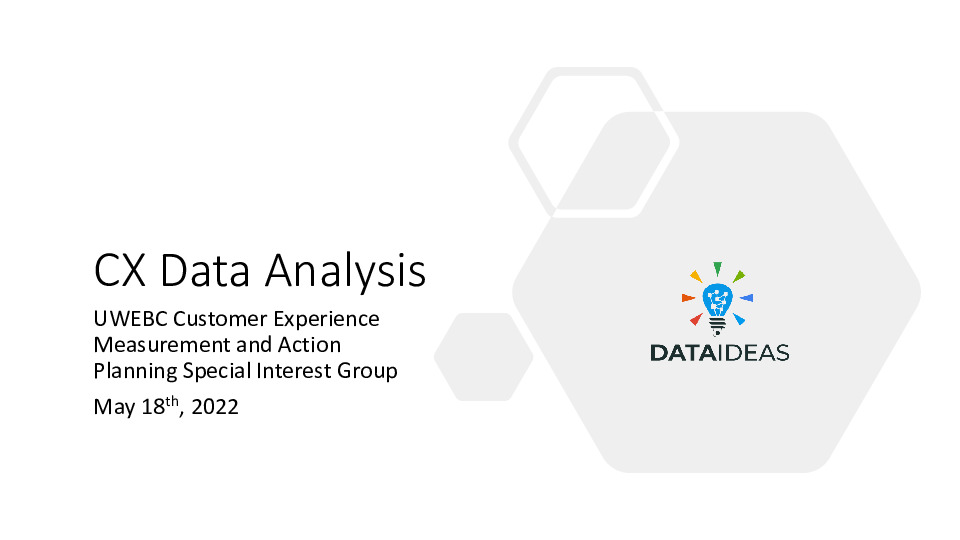 CX Data Analysis

UWEBC Customer Experience Measurement and Action Planning Special Interest Group

May 18$^{th}$, 2022

DATAIDEAS